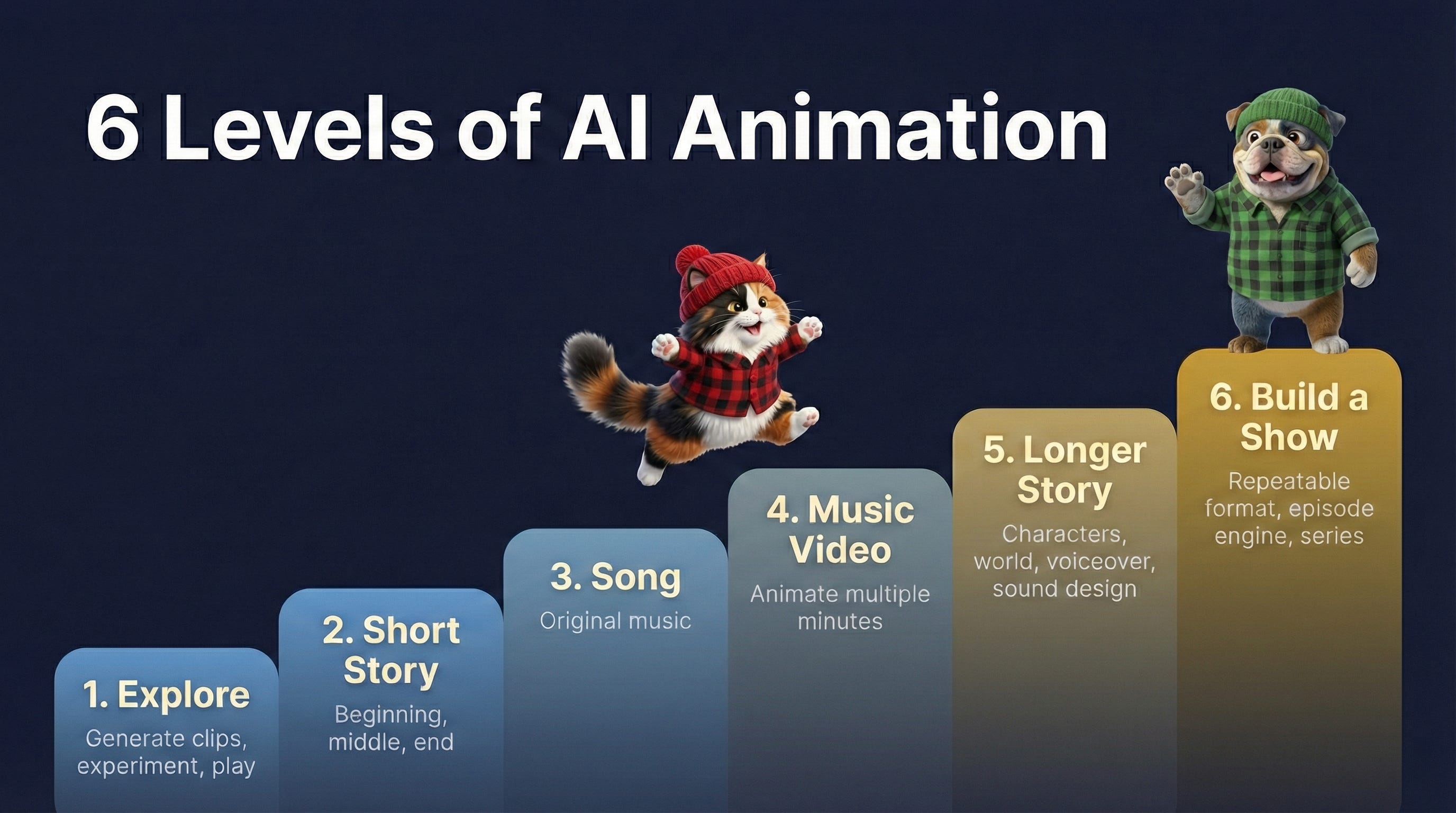 6 Levels of AI Animation

1. Explore
Generate clips, experiment, play

2. Short Story
Beginning, middle, end

3. Song
Original music

4. Music Video
Animate multiple minutes

5. Longer Story
Characters, world, voiceover, sound design

6. Build a Show
Repeatable format, episode engine, series